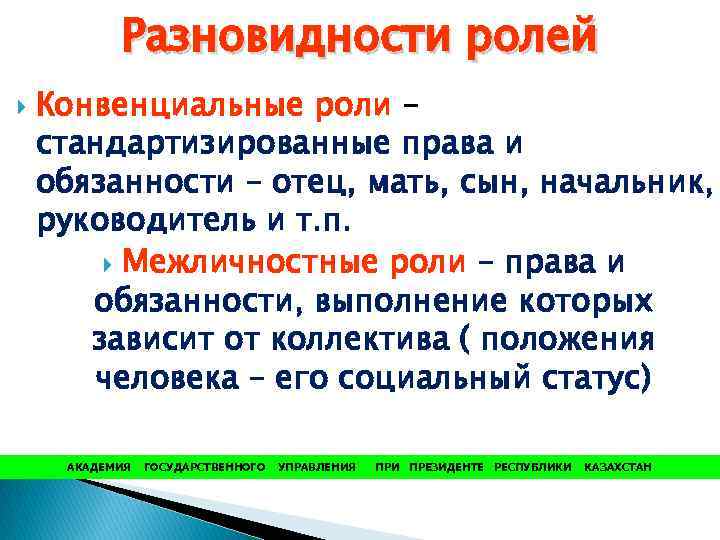 Разновидности ролей

Конвенциальные роли – стандартизированные права и обязанности – отец, мать, сын, начальник, руководитель и т.п.

Межличностные роли – права и обязанности, выполнение которых зависит от коллектива ( положения человека – его социальный статус)

АКАДЕМИЯ ГОСУДАРСТВЕННОГО УПРАВЛЕНИЯ ПРИ ПРЕЗИДЕНТЕ РЕСПУБЛИКИ КАЗАХСТАН